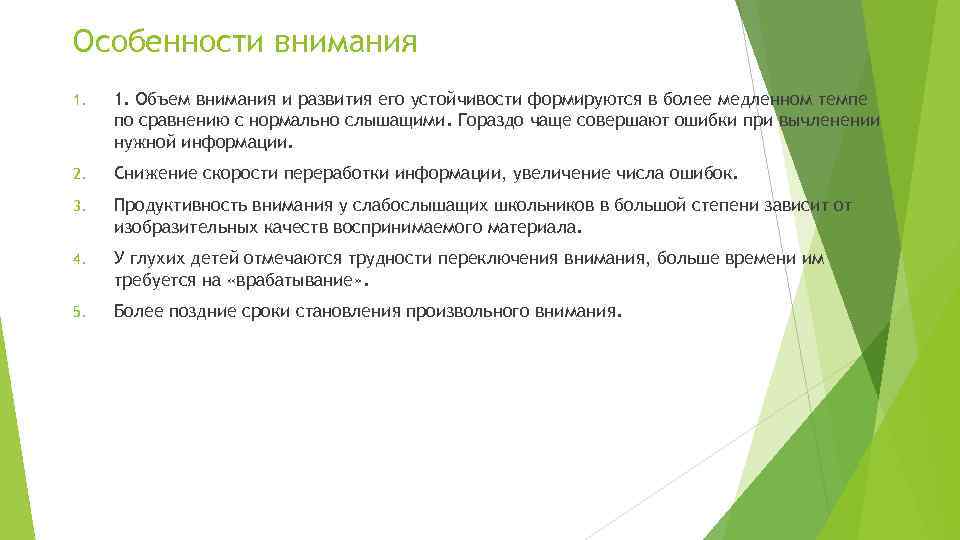 Особенности внимания

1. 1. Объем внимания и развития его устойчивости формируются в более медленном темпе по сравнению с нормально слышащими. Гораздо чаще совершают ошибки при вычленении нужной информации.

2. Снижение скорости переработки информации, увеличение числа ошибок.

3. Продуктивность внимания у слабослышащих школьников в большой степени зависит от изобразительных качеств воспринимаемого материала.

4. У глухих детей отмечаются трудности переключения внимания, больше времени им требуется на «врабатывание».

5. Более поздние сроки становления произвольного внимания.